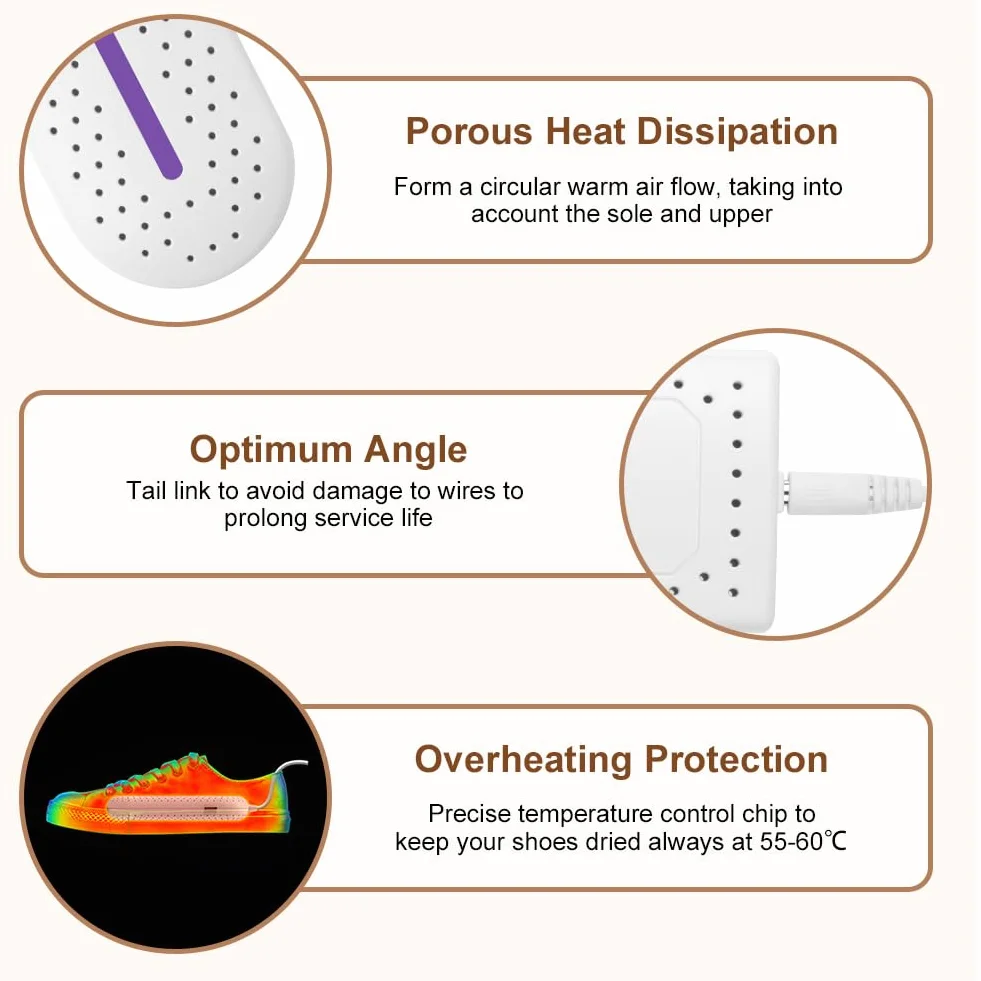 Porous Heat Dissipation

Form a circular warm air flow, taking into account the sole and upper

Optimum Angle

Tail link to avoid damage to wires to prolong service life

Overheating Protection

Precise temperature control chip to keep your shoes dried always at 55-60℃